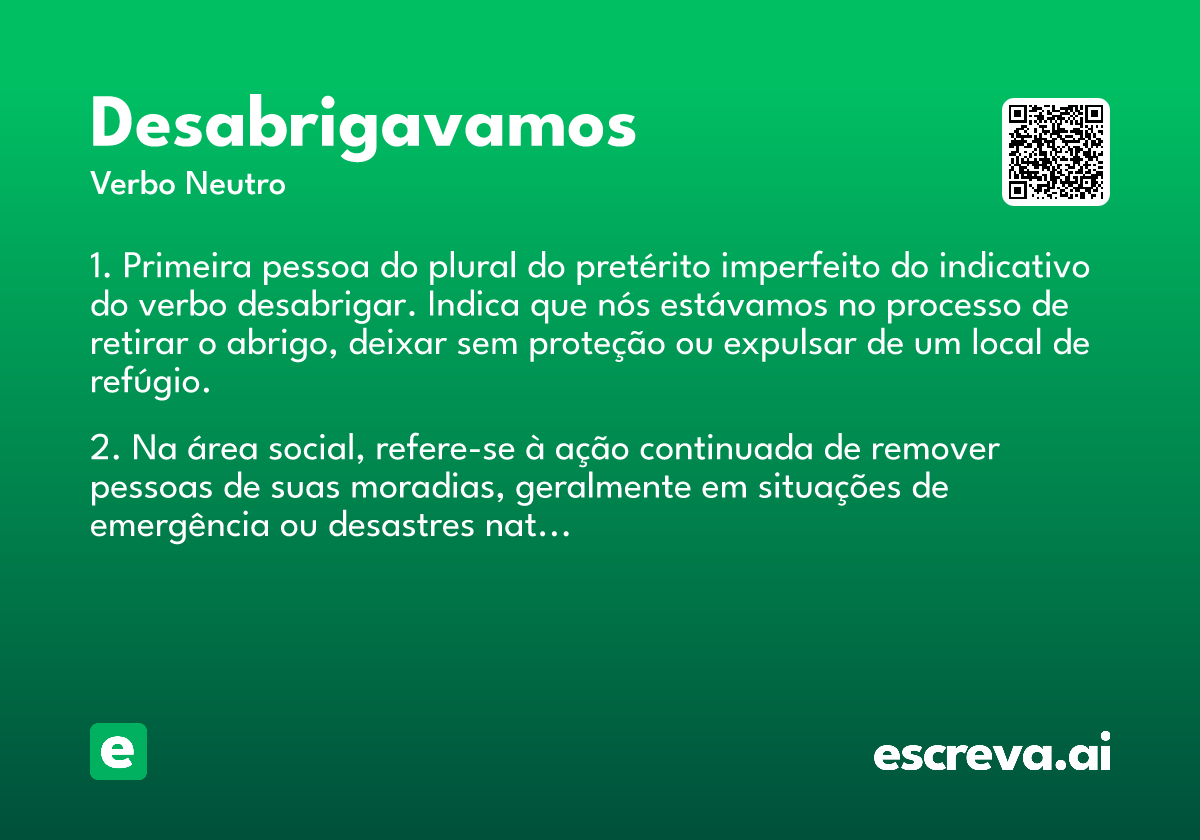 Desabrigavamos
Verbo Neutro

1. Primeira pessoa do plural do pretérito imperfeito do indicativo do verbo desabrigar. Indica que nós estávamos no processo de retirar o abrigo, deixar sem proteção ou expulsar de um local de refúgio.

2. Na área social, refere-se à ação continuada de remover pessoas de suas moradias, geralmente em situações de emergência ou desastres nat...

e

escreva.ai